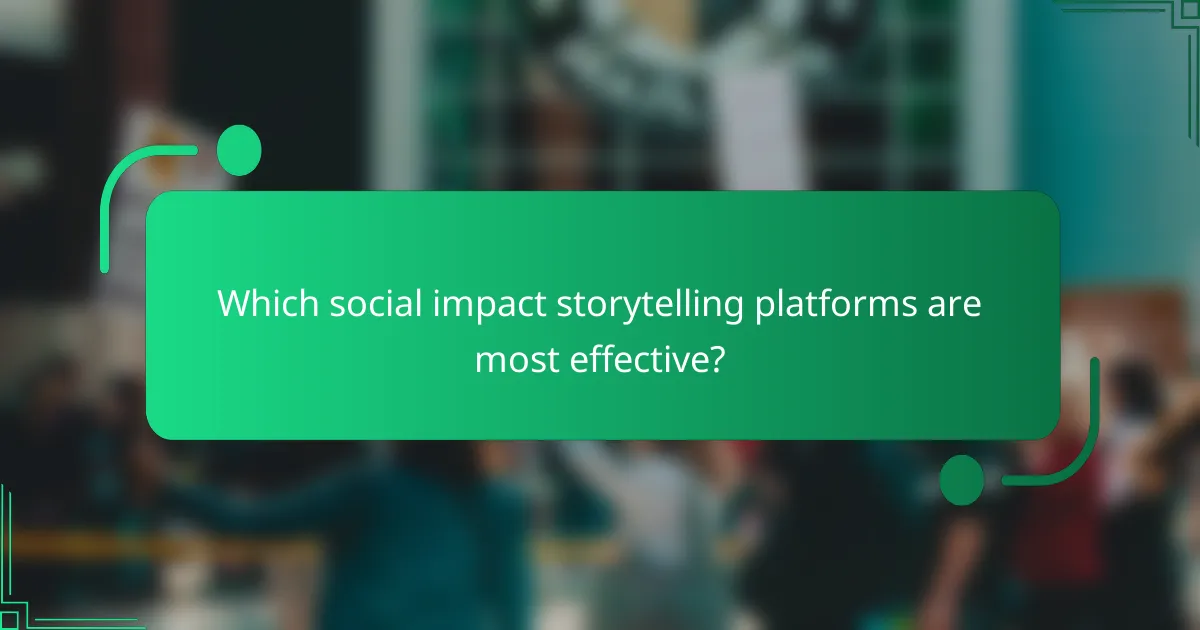 Which social impact storytelling platforms are most effective?